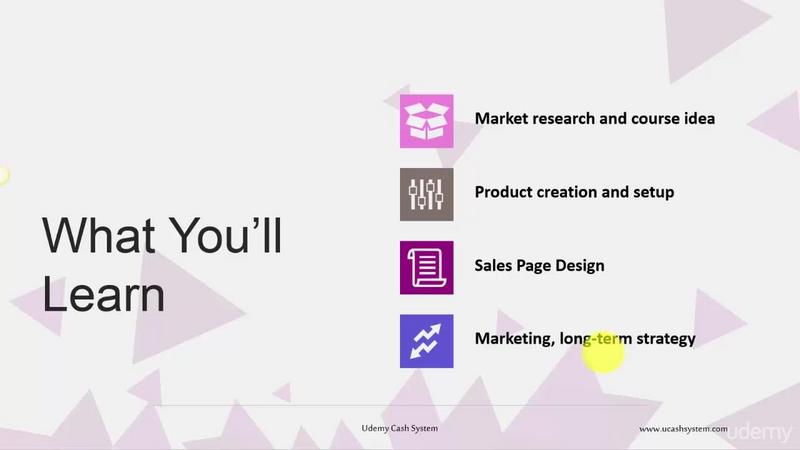 What You'll Learn

Market research and course idea

Product creation and setup

Sales Page Design

Marketing, long-term strategy

Udemy Cash System

www.ucashsystem.com

udemy